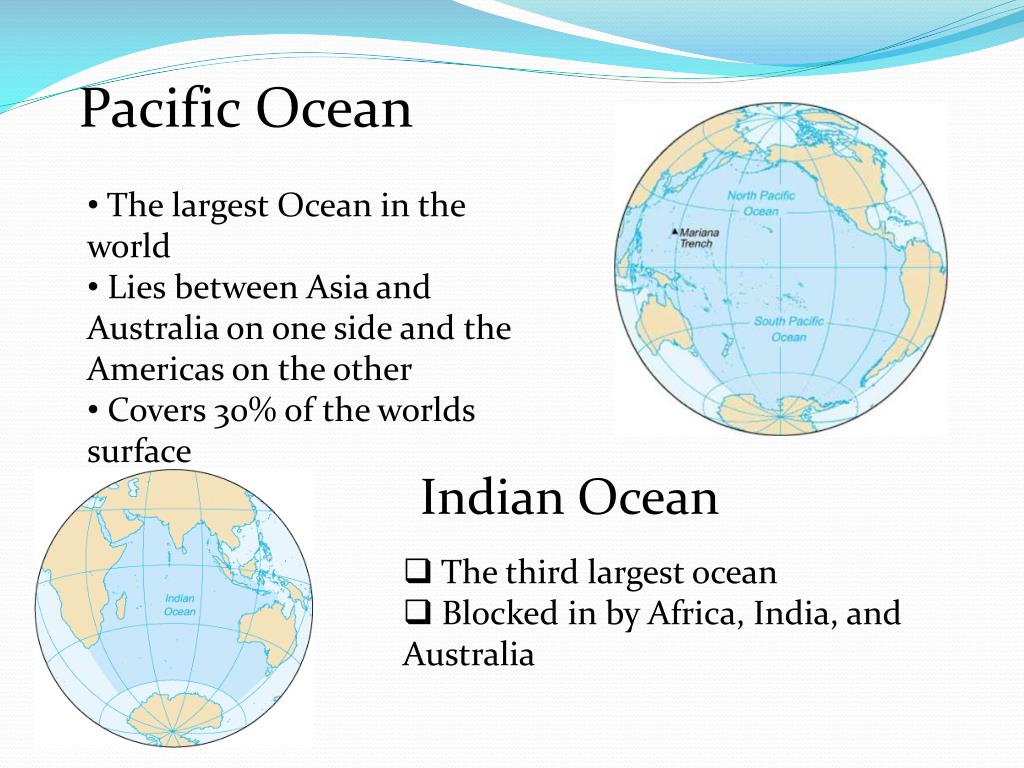 Pacific Ocean

• The largest Ocean in the world
• Lies between Asia and Australia on one side and the Americas on the other
• Covers 30% of the worlds surface

North Pacific Ocean

Mariana Trench

South Pacific Ocean

Indian Ocean

❑ The third largest ocean
❑ Blocked in by Africa, India, and Australia

Indian Ocean